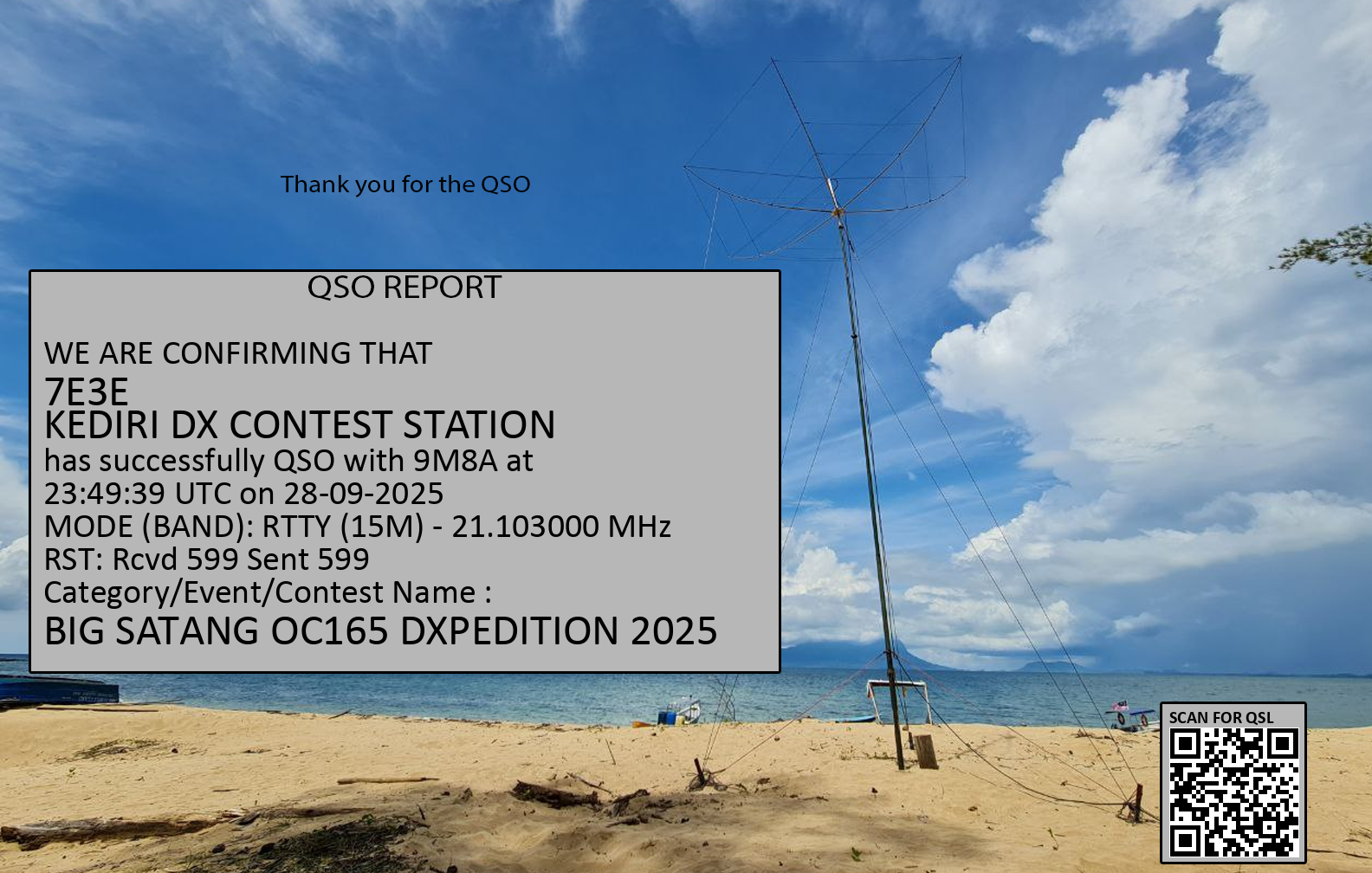 Thank you for the QSO

QSO REPORT

WE ARE CONFIRMING THAT
7E3E
KEDIRI DX CONTEST STATION
has successfully QSO with 9M8A at
23:49:39 UTC on 28-09-2025
MODE (BAND): RTTY (15M) - 21.103000 MHz
RST: Rcvd 599 Sent 599
Category/Event/Contest Name :
BIG SATANG OC165 DXPEDITION 2025

SCAN FOR QSL